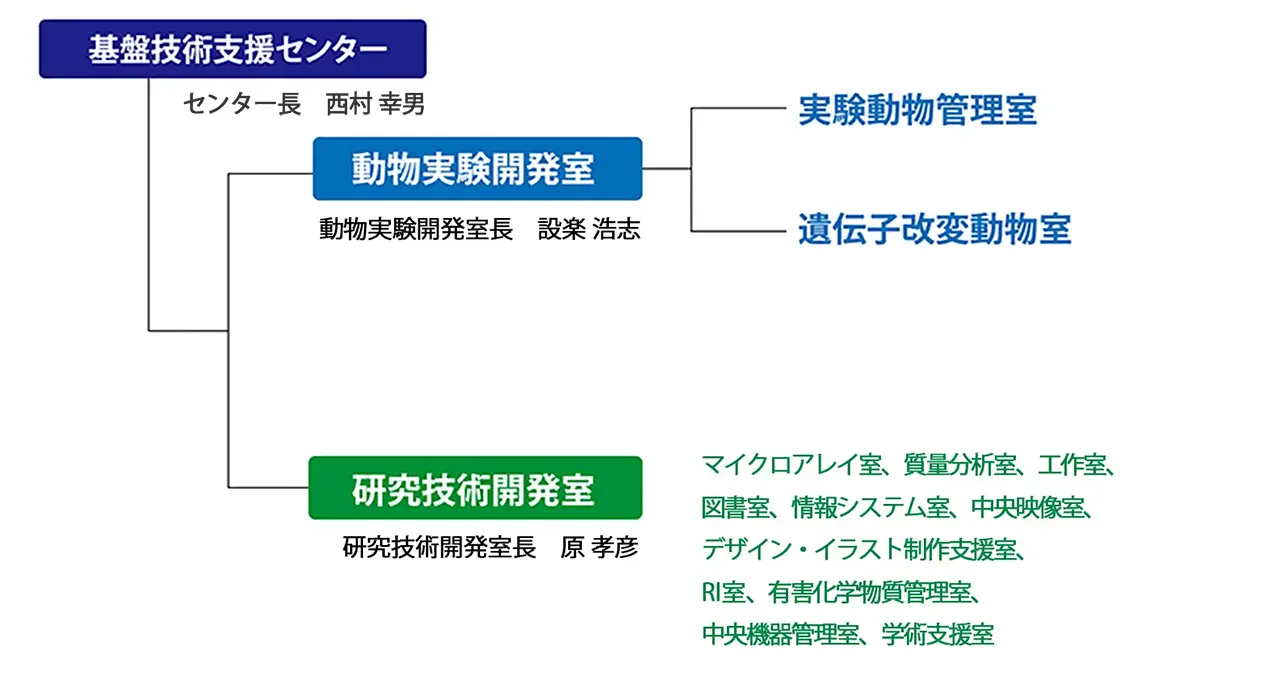 基盤技術支援センター

センター長　西村 幸男

動物実験開発室

動物実験開発室長　設楽 浩志

実験動物管理室

遺伝子改変動物室

研究技術開発室

研究技術開発室長　原 孝彦

マイクロアレイ室、質量分析室、工作室、図書室、情報システム室、中央映像室、デザイン・イラスト制作支援室、RI室、有害化学物質管理室、中央機器管理室、学術支援室